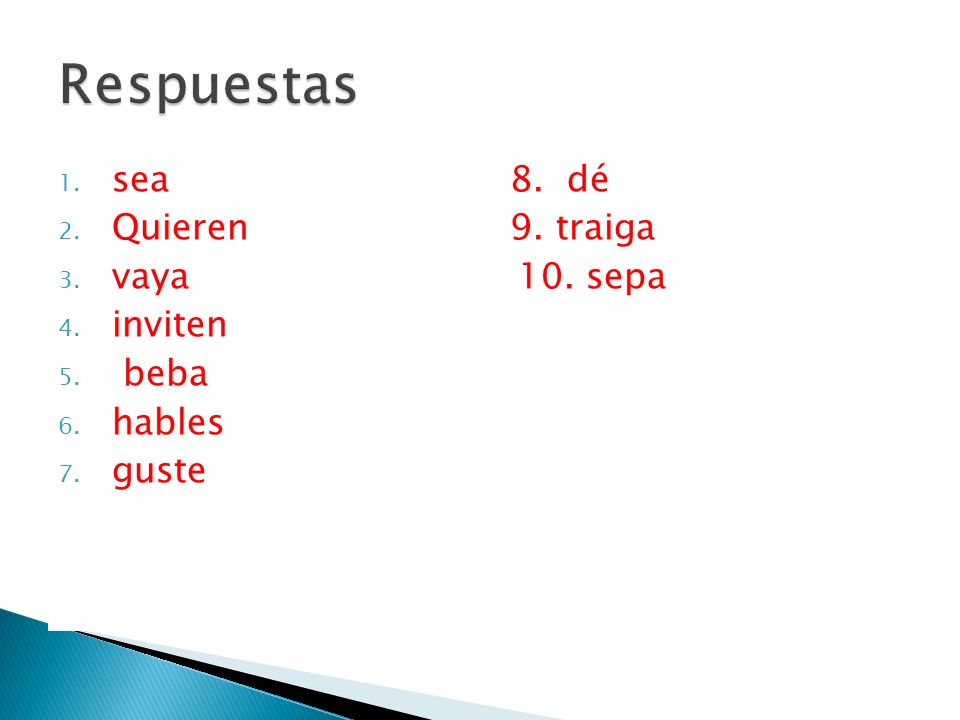 Respuestas

1. sea
2. Quieren
3. vaya
4. inviten
5. beba
6. hables
7. guste

8. dé
9. traiga
10. sepa